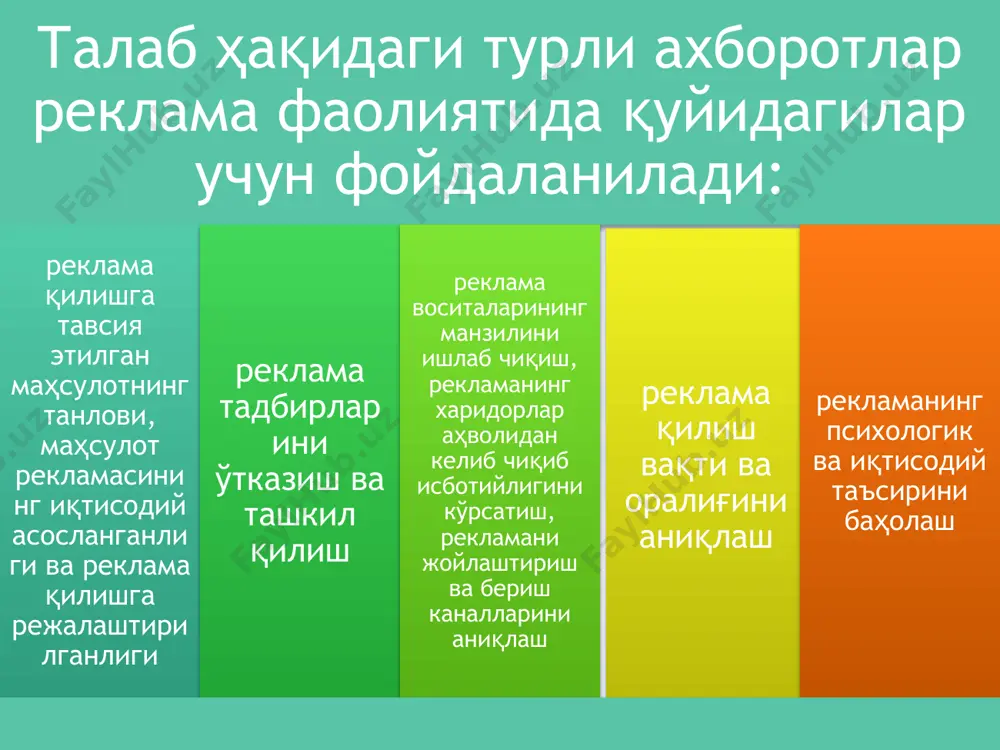 Талаб ҳақидаги турли ахборотлар реклама фаолиятида қуйидагилар учун фойдаланилади:

реклама қилишга тавсия этилган маҳсулотнинг танлови, маҳсулот рекламасининг иқтисодий асосланганлиги ва реклама қилишга режалаштирилганлиги

реклама тадбирларини ўтказиш ва ташкил қилиш

реклама воситаларининг манзилини ишлаб чиқиш, рекламанинг харидорлар аҳволидан келиб чиқиб исботийлигини кўрсатиш, рекламани жойлаштириш ва бериш каналларини аниқлаш

реклама қилиш вақти ва оралиғини аниқлаш

рекламанинг психологик ва иқтисодий таъсирини баҳолаш

FaylHub.uz